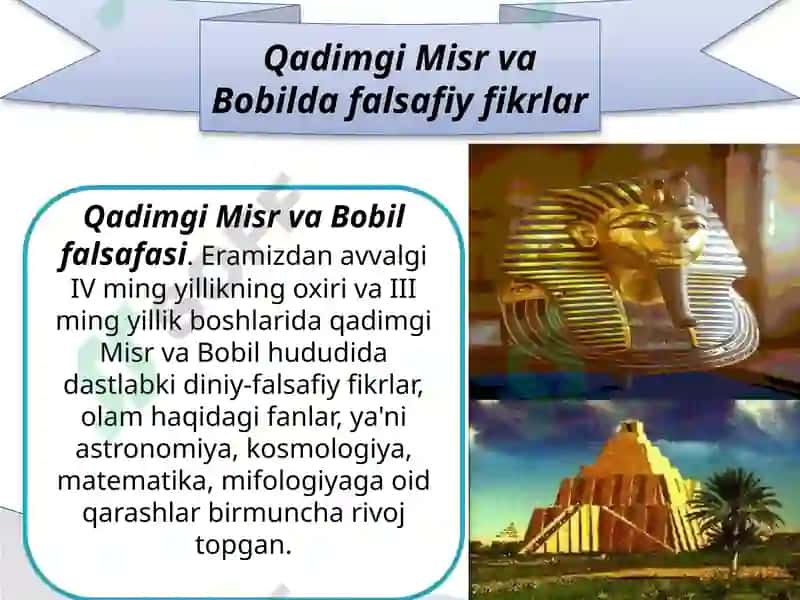 Qadimgi Misr va Bobilda falsafiy fikrlar

Qadimgi Misr va Bobil falsafasi. Eramizdan avvalgi IV ming yillikning oxiri va III ming yillik boshlarida qadimgi Misr va Bobil hududida dastlabki diniy-falsafiy fikrlar, olam haqidagi fanlar, ya'ni astronomiya, kosmologiya, matematika, mifologiyaga oid qarashlar birmuncha rivoj topgan.